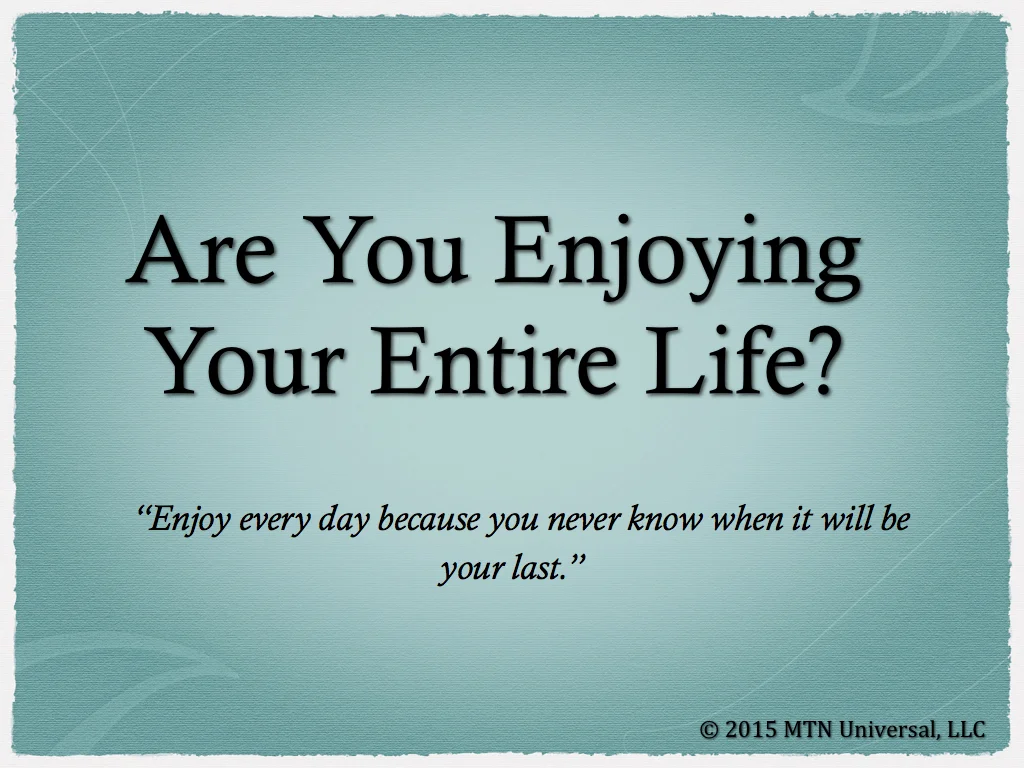 Are You Enjoying Your Entire Life?

“Enjoy every day because you never know when it will be your last.”

© 2015 MTN Universal, LLC